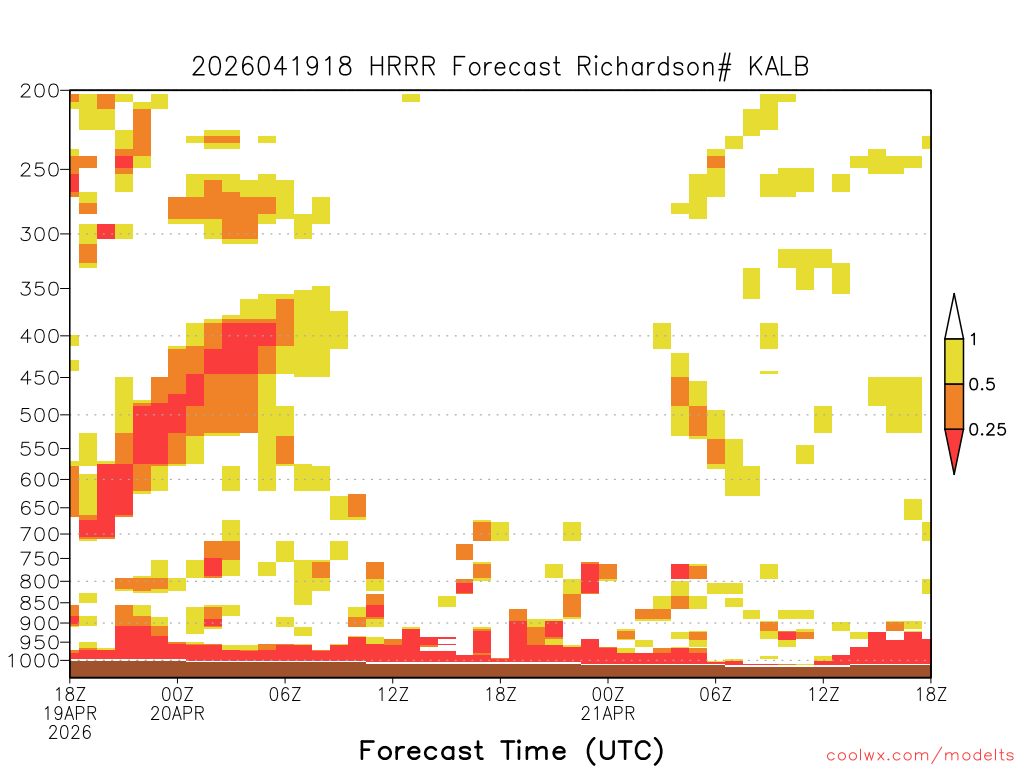 2026041918 HRRR Forecast Richardson# KALB

200
250
300
350
400
450
500
550
600
650
700
750
800
850
900
950
1000

1
0.5
0.25

18Z 19APR 2026
00Z 20APR
06Z
12Z
18Z
00Z 21APR
06Z
12Z
18Z

Forecast Time (UTC)

coolwx.com/modelts